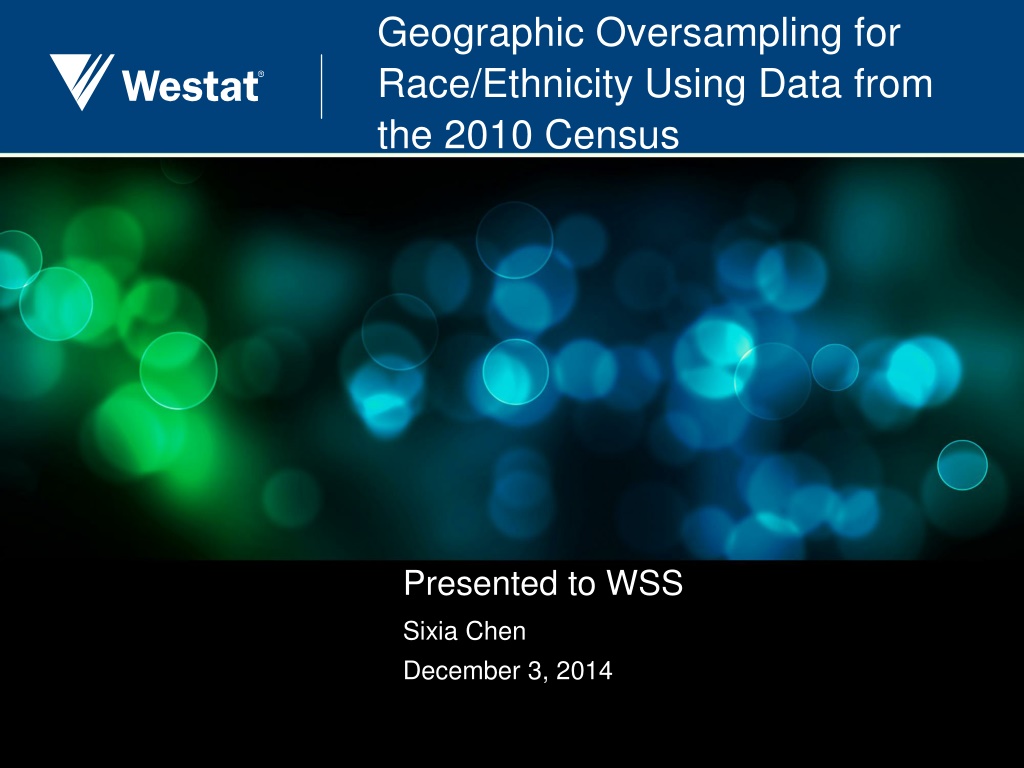 Westat®

Geographic Oversampling for Race/Ethnicity Using Data from the 2010 Census

Presented to WSS

Sixia Chen

December 3, 2014